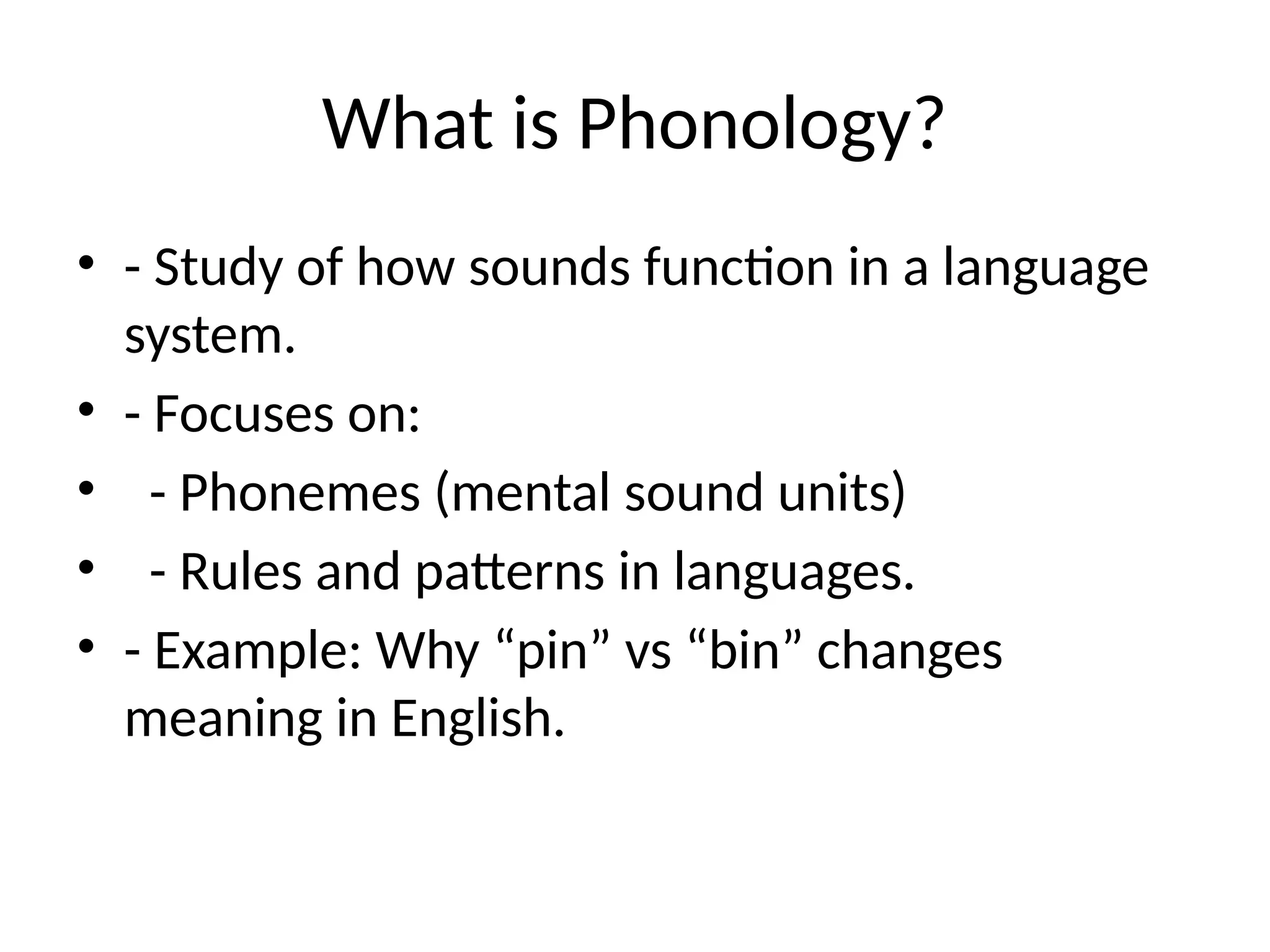 What is Phonology?

• - Study of how sounds function in a language system.
• - Focuses on:
• - Phonemes (mental sound units)
• - Rules and patterns in languages.
• - Example: Why “pin” vs “bin” changes meaning in English.